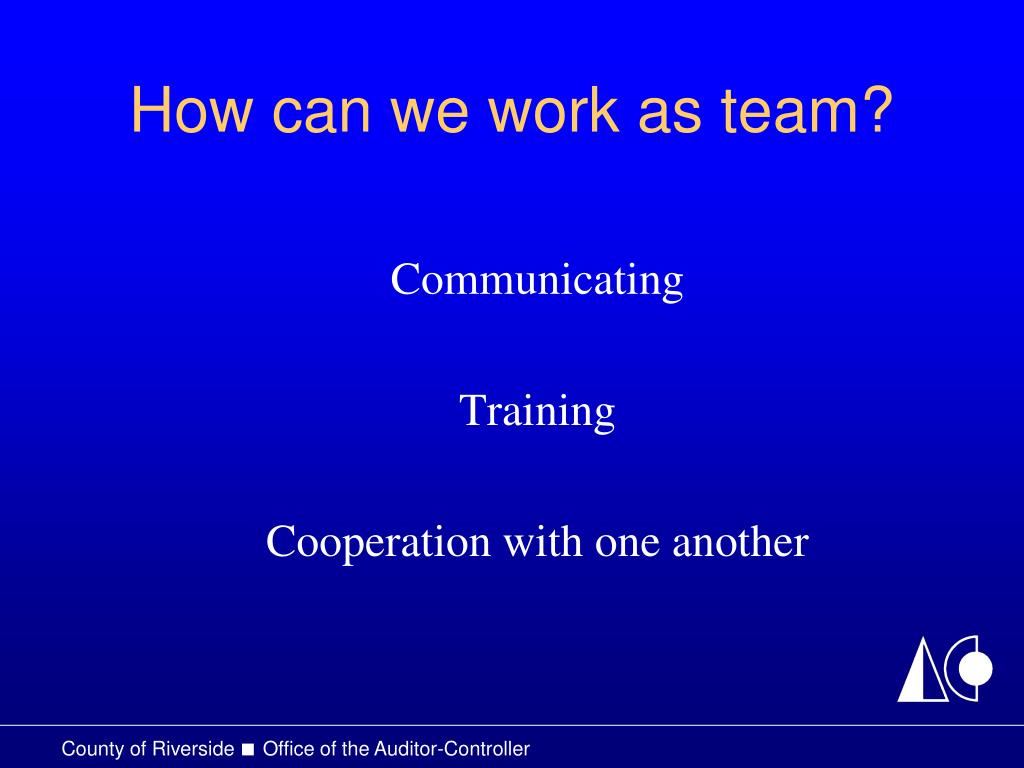 How can we work as team?

Communicating

Training

Cooperation with one another

County of Riverside ■ Office of the Auditor-Controller